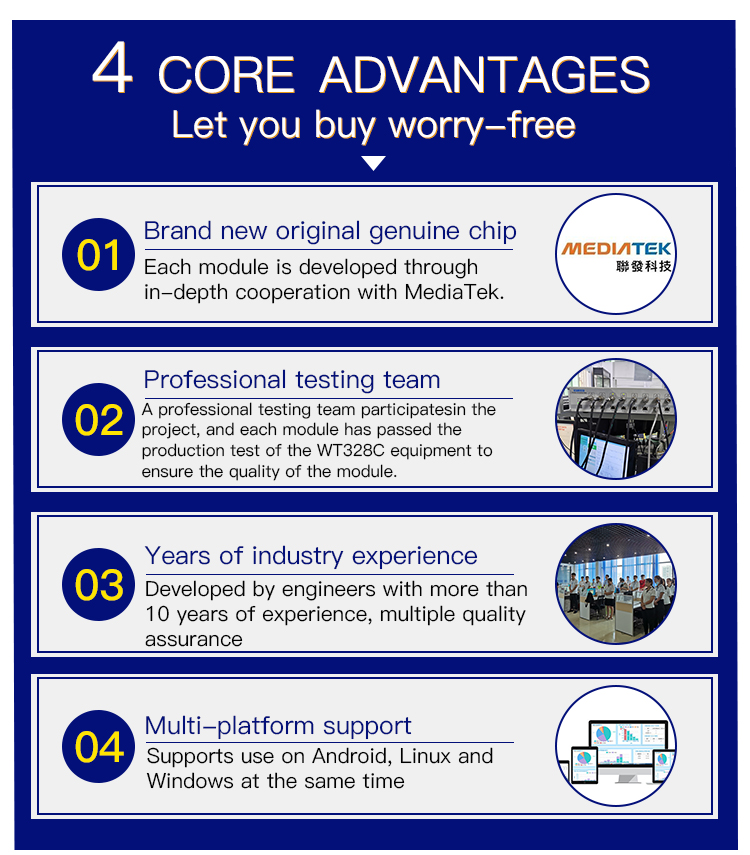 4 CORE ADVANTAGES
Let you buy worry-free

01
Brand new original genuine chip
Each module is developed through in-depth cooperation with MediaTek.

MEDIATEK
聯發科技

02
Professional testing team
A professional testing team participatesin the project, and each module has passed the production test of the WT328C equipment to ensure the quality of the module.

03
Years of industry experience
Developed by engineers with more than 10 years of experience, multiple quality assurance

04
Multi-platform support
Supports use on Android, Linux and Windows at the same time